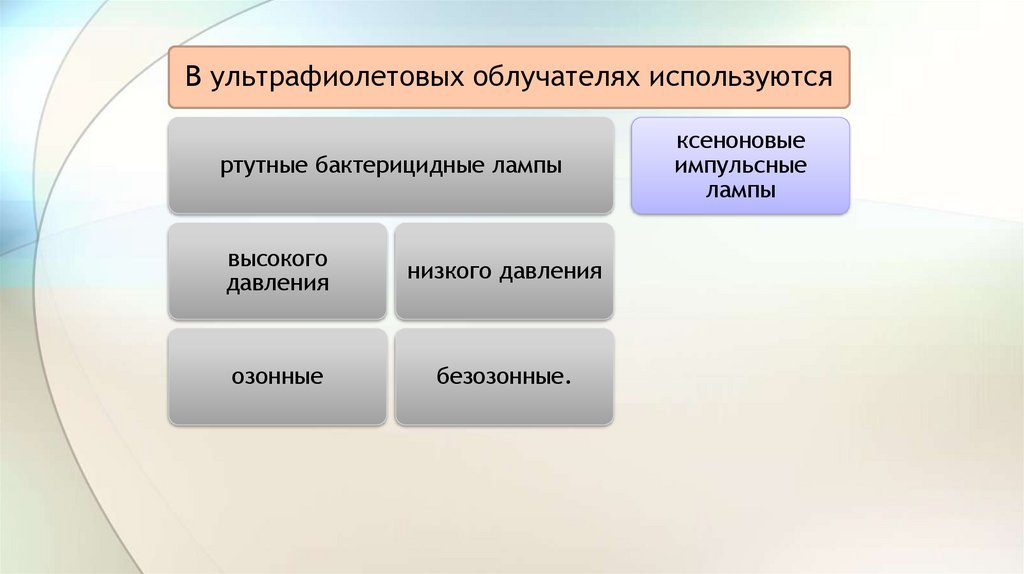 В ультрафиолетовых облучателях используются

ртутные бактерицидные лампы

ксеноновые импульсные лампы

высокого давления

низкого давления

озонные

безозонные.